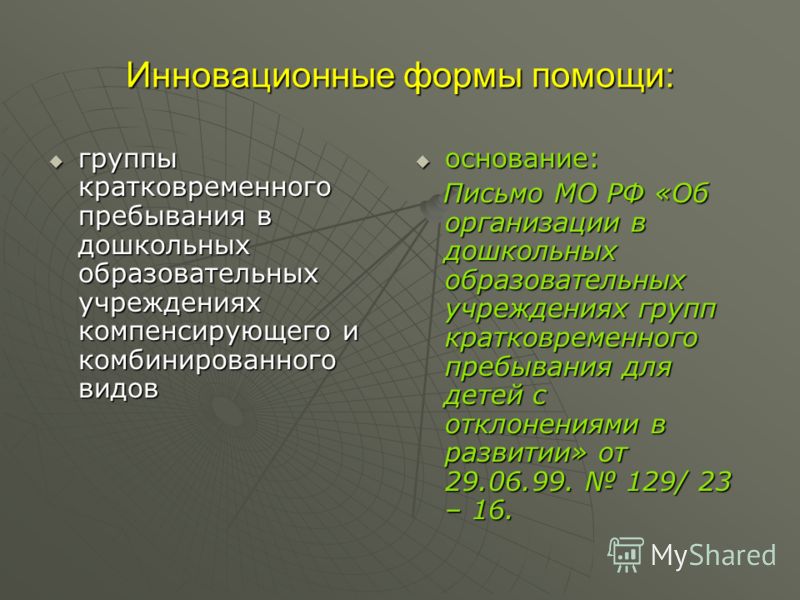 Инновационные формы помощи:

группы кратковременного пребывания в дошкольных образовательных учреждениях компенсирующего и комбинированного видов

основание:

Письмо МО РФ «Об организации в дошкольных образовательных учреждениях групп кратковременного пребывания для детей с отклонениями в развитии» от 29.06.99. № 129/ 23 – 16.

MyShared